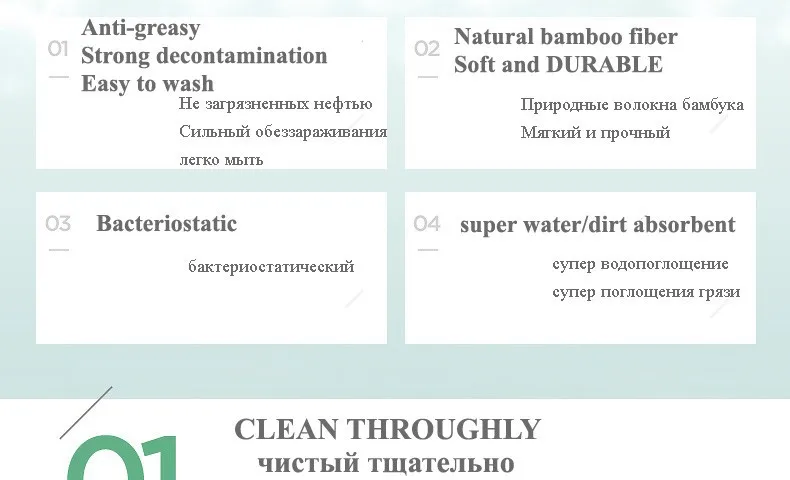 01
Anti-greasy
Strong decontamination
Easy to wash
Не загрязненных нефтью
Сильный обеззараживания
легко мыть

02
Natural bamboo fiber
Soft and DURABLE
Природные волокна бамбука
Мягкий и прочный

03
Bacteriostatic
бактериостатический

04
super water/dirt absorbent
супер водопоглощение
супер поглощения грязи

01
CLEAN THROUGHLY
чистый тщательно